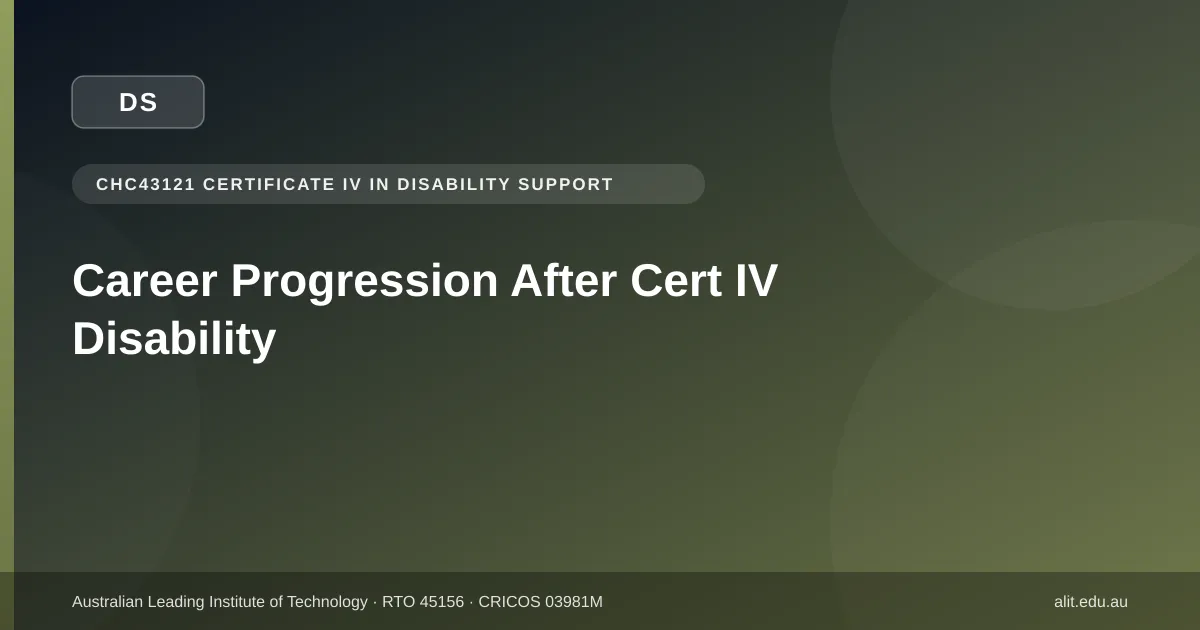 DS

CHC43121 CERTIFICATE IV IN DISABILITY SUPPORT

Career Progression After Cert IV Disability

Australian Leading Institute of Technology · RTO 45156 · CRICOS 03981M

alit.edu.au